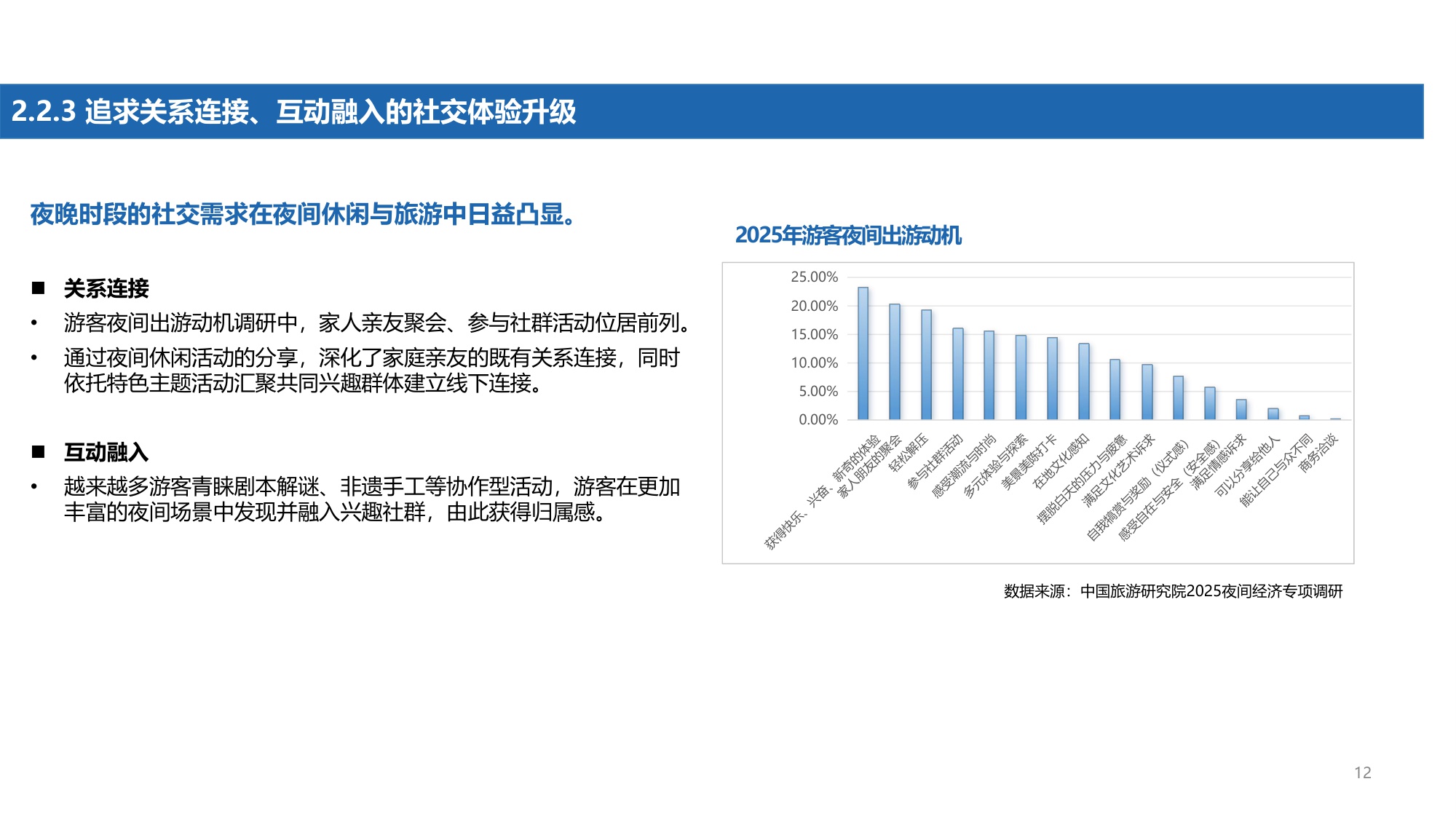 2.2.3 追求关系连接、互动融入的社交体验升级

夜晚时段的社交需求在夜间休闲与旅游中日益凸显。

■ 关系连接

• 游客夜间出游动机调研中，家人亲友聚会、参与社群活动位居前列。

• 通过夜间休闲活动的分享，深化了家庭亲友的既有关系连接，同时依托特色主题活动汇聚共同兴趣群体建立线下连接。

■ 互动融入

• 越来越多游客青睐剧本解谜、非遗手工等协作型活动，游客在更加丰富的夜间场景中发现并融入兴趣社群，由此获得归属感。

2025年游客夜间出游动机

25.00%
20.00%
15.00%
10.00%
5.00%
0.00%

获得快乐、兴奋、新奇的体验
家人朋友的聚会
轻松解压
参与社群活动
感受潮流与时尚
多元体验与探索
美景美陈打卡
在地文化感知
摆脱白天的压力与疲惫
满足文化艺术诉求
自我犒赏与奖励（仪式感）
感受自在与安全（安全感）
满足情感诉求
可以分享给他人
能让自己与众不同
商务洽谈

数据来源：中国旅游研究院2025夜间经济专项调研

12